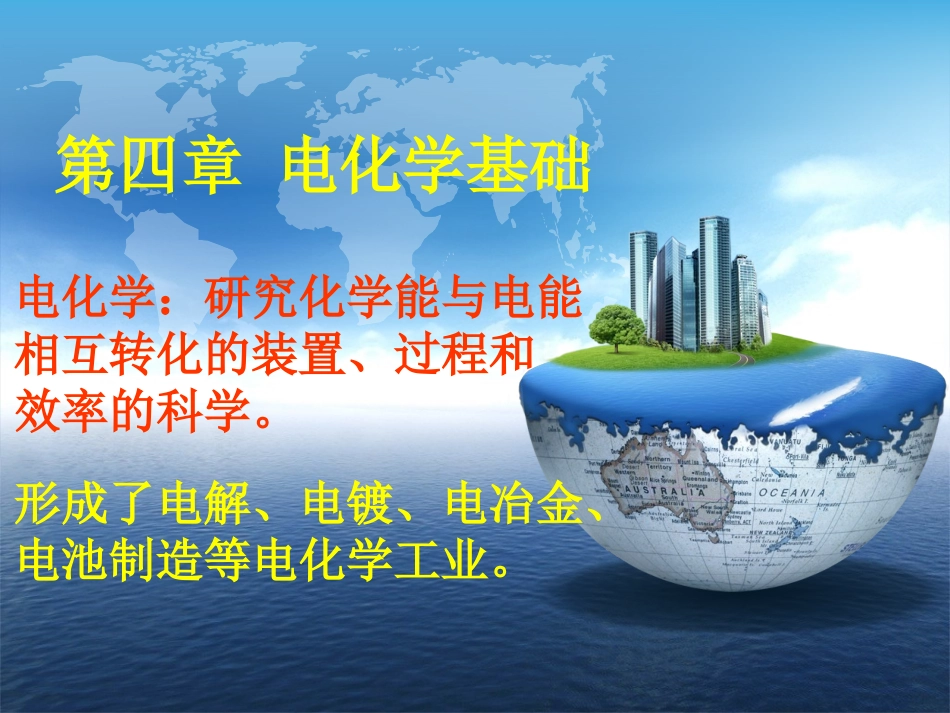 第四章 电化学基础

电化学：研究化学能与电能相互转化的装置、过程和效率的科学。

形成了电解、电镀、电冶金、电池制造等电化学工业。

AUSTRALIA
OCEANIA
NEW ZEALAND